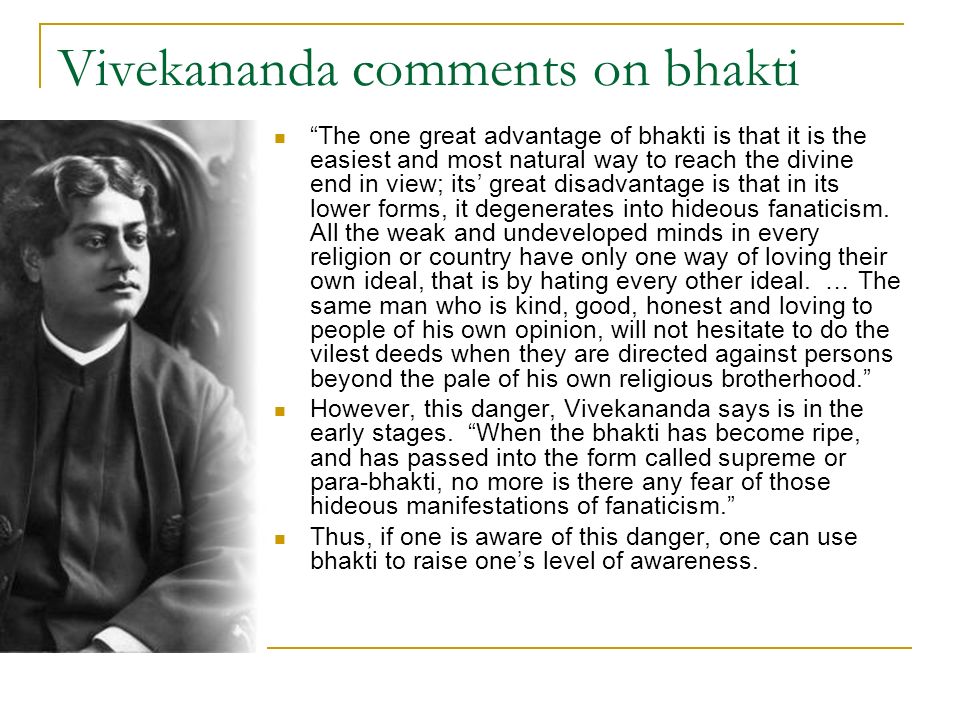 Vivekananda comments on bhakti

- “The one great advantage of bhakti is that it is the easiest and most natural way to reach the divine end in view; its’ great disadvantage is that in its lower forms, it degenerates into hideous fanaticism. All the weak and undeveloped minds in every religion or country have only one way of loving their own ideal, that is by hating every other ideal. … The same man who is kind, good, honest and loving to people of his own opinion, will not hesitate to do the vilest deeds when they are directed against persons beyond the pale of his own religious brotherhood.”
- However, this danger, Vivekananda says is in the early stages. “When the bhakti has become ripe, and has passed into the form called supreme or para-bhakti, no more is there any fear of those hideous manifestations of fanaticism.”
- Thus, if one is aware of this danger, one can use bhakti to raise one’s level of awareness.